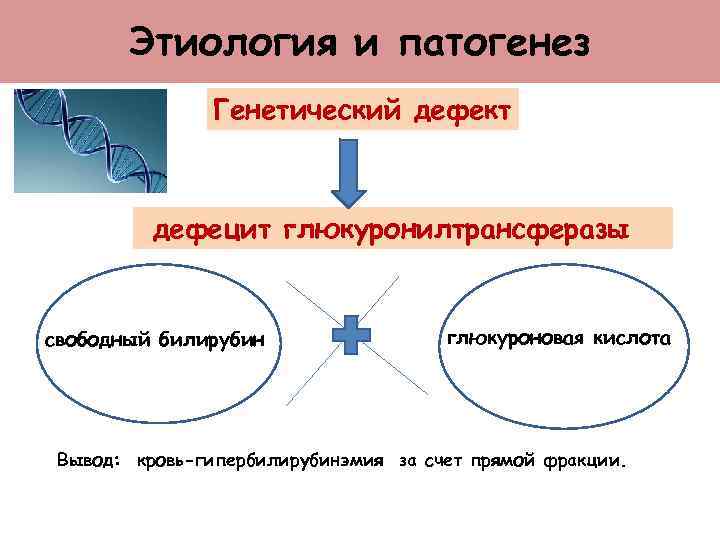 Этиология и патогенез

Генетический дефект

дефецит глюкуронилтрансферазы

свободный билирубин

глюкуроновая кислота

Вывод: кровь-гипербилирубинэмия за счет прямой фракции.